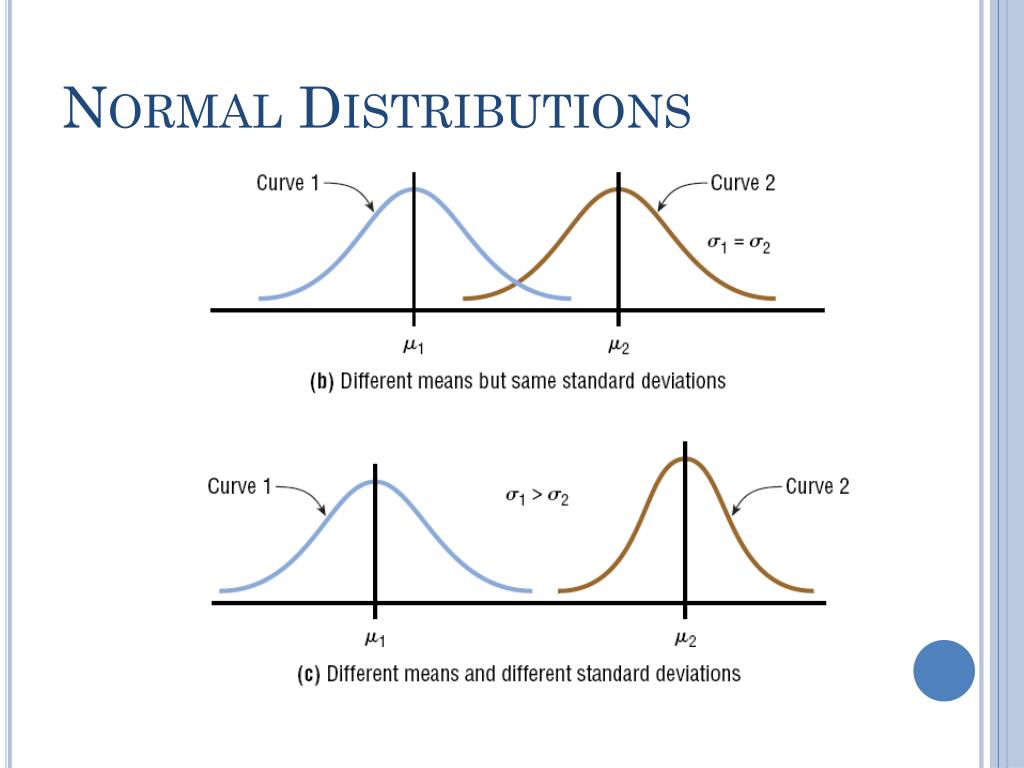 NORMAL DISTRIBUTIONS

Curve 1

Curve 2

$\sigma_1 = \sigma_2$

$\mu_1$

$\mu_2$

(b) Different means but same standard deviations

Curve 1

$\sigma_1 > \sigma_2$

Curve 2

$\mu_1$

$\mu_2$

(c) Different means and different standard deviations